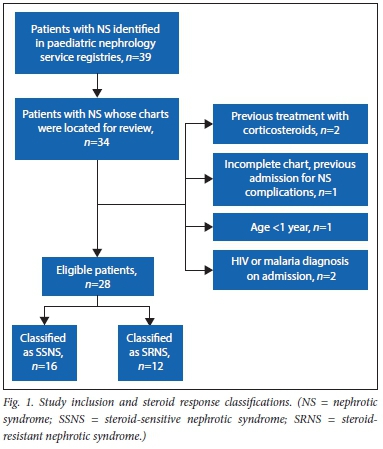 Patients with NS identified in paediatric nephrology service registries, $n$=39

Patients with NS whose charts were located for review, $n$=34

Previous treatment with corticosteroids, $n$=2

Incomplete chart, previous admission for NS complications, $n$=1

Age <1 year, $n$=1

HIV or malaria diagnosis on admission, $n$=2

Eligible patients, $n$=28

Classified as SSNS, $n$=16

Classified as SRNS, $n$=12

Fig. 1. Study inclusion and steroid response classifications. (NS = nephrotic syndrome; SSNS = steroid-sensitive nephrotic syndrome; SRNS = steroid-resistant nephrotic syndrome.)